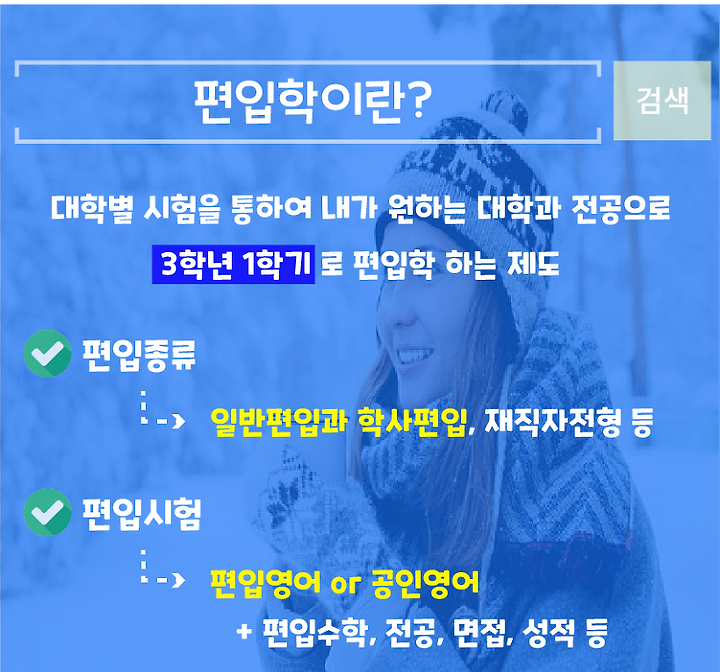 편입학이란?

검색

대학별 시험을 통하여 내가 원하는 대학과 전공으로

3학년 1학기 로 편입학 하는 제도

편입종류

일반편입과 학사편입, 재직자전형 등

편입시험

편입영어 or 공인영어

+ 편입수학, 전공, 면접, 성적 등